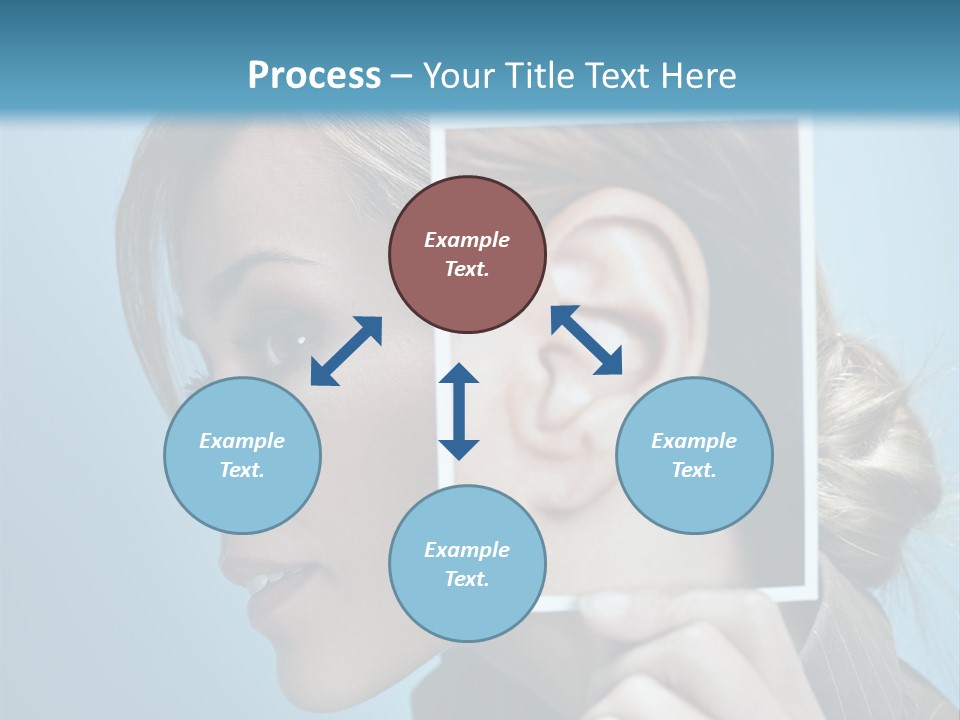 Process – Your Title Text Here

Example Text.

Example Text.

Example Text.

Example Text.